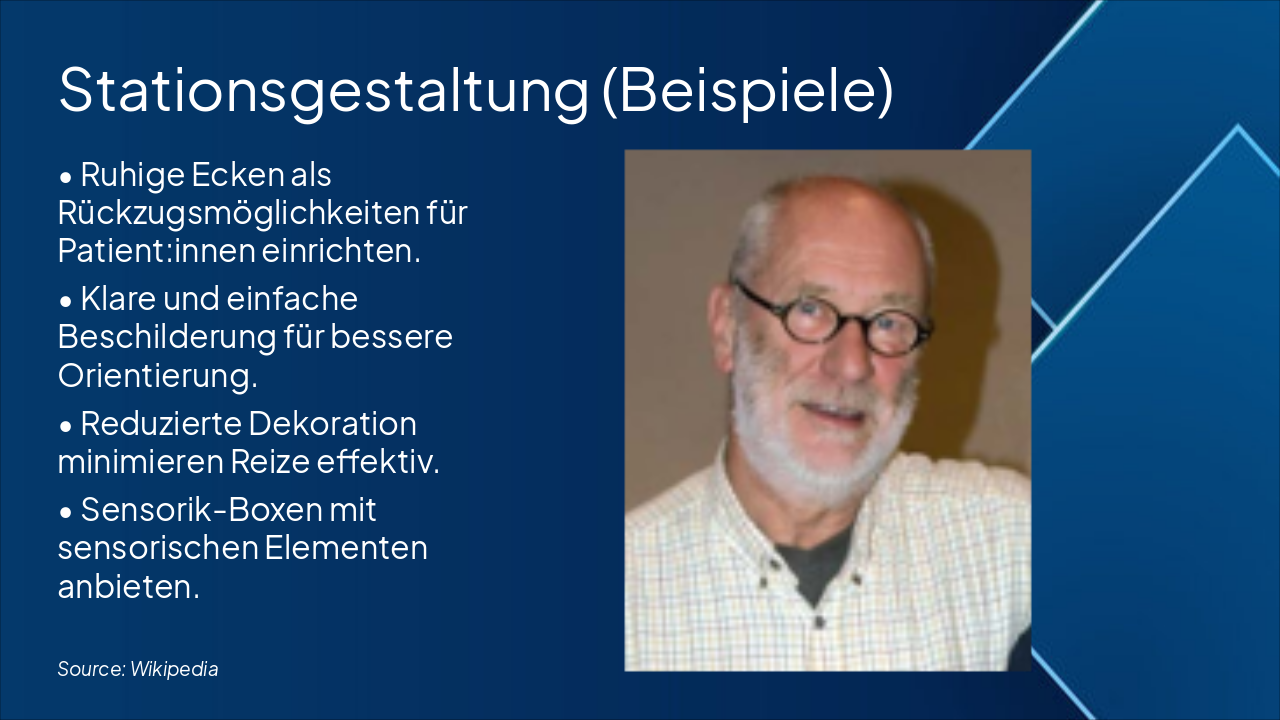 Stationsgestaltung (Beispiele)

• Ruhige Ecken als Rückzugsmöglichkeiten für Patient:innen einrichten.

• Klare und einfache Beschilderung für bessere Orientierung.

• Reduzierte Dekoration minimieren Reize effektiv.

• Sensorik-Boxen mit sensorischen Elementen anbieten.

Source: Wikipedia